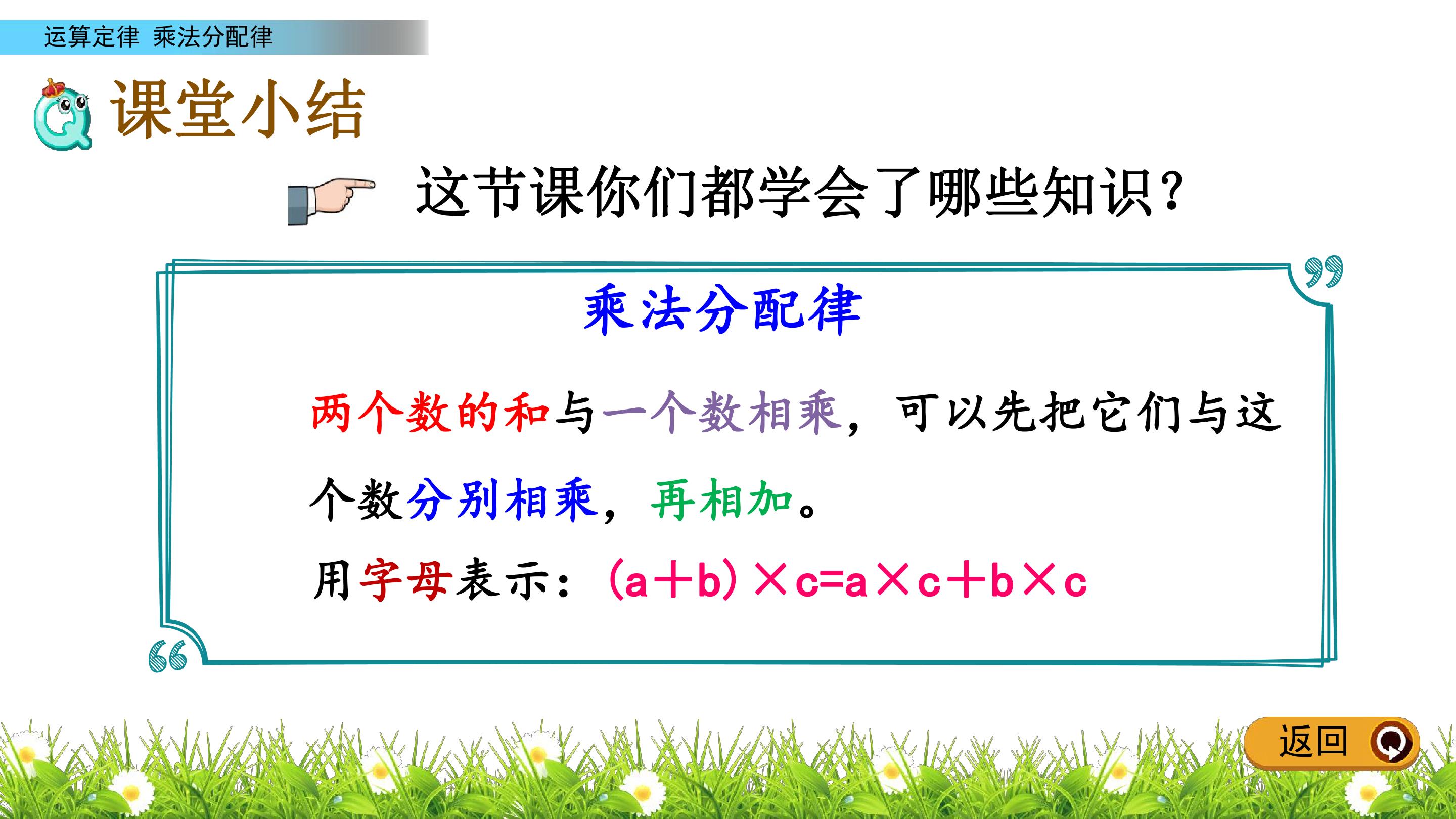 运算定律 乘法分配律

课堂小结

这节课你们都学会了哪些知识？

乘法分配律

两个数的和与一个数相乘，可以先把它们与这个数分别相乘，再相加。

用字母表示：$(a+b)\times c=a\times c+b\times c$

返回